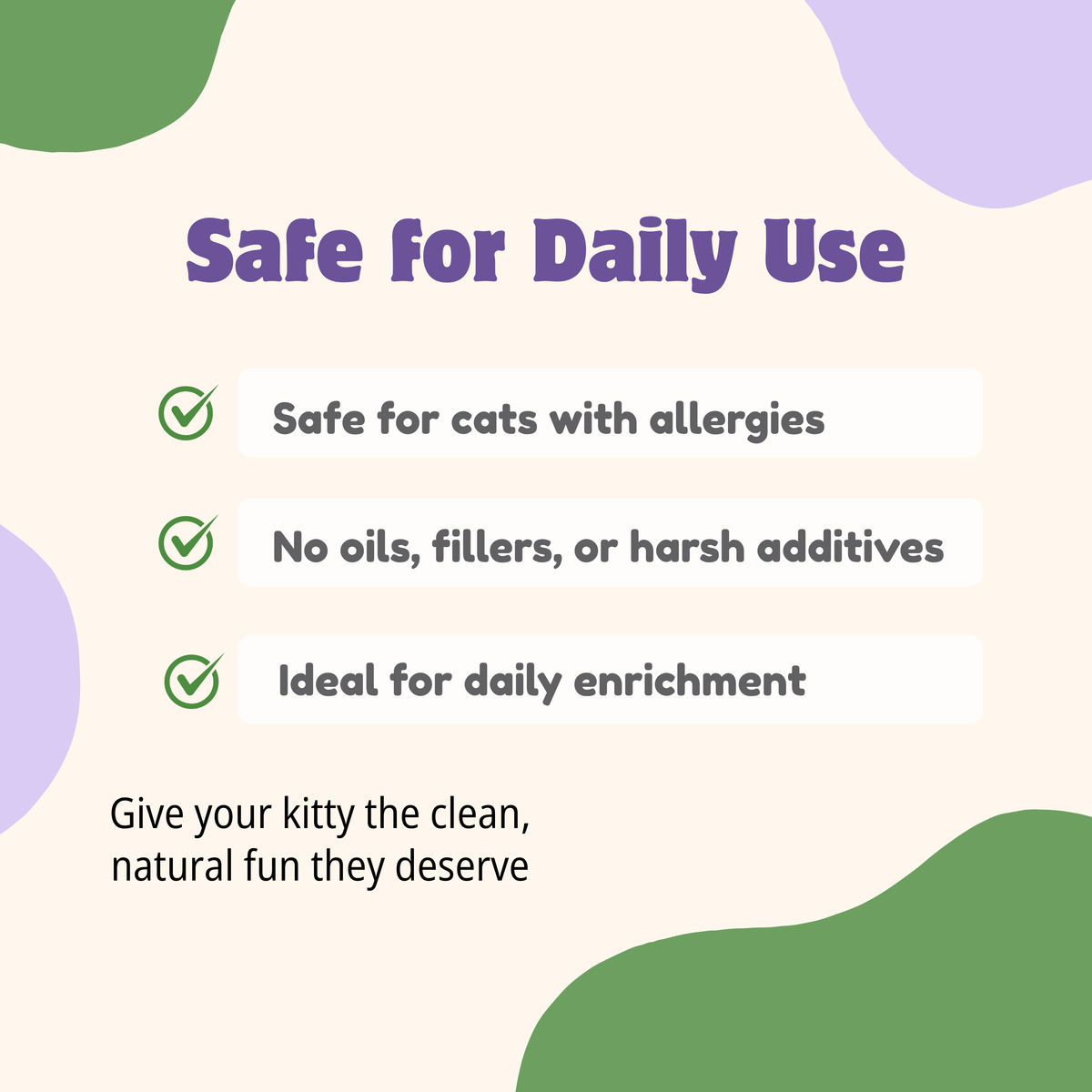 Safe for Daily Use

✓ Safe for cats with allergies

✓ No oils, fillers, or harsh additives

✓ Ideal for daily enrichment

Give your kitty the clean, natural fun they deserve